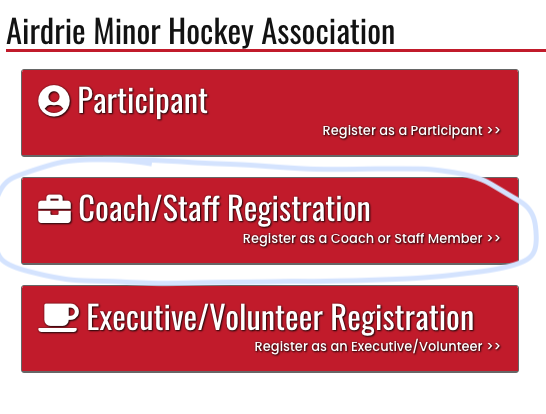 Airdrie Minor Hockey Association

Participant

Register as a Participant >>

Coach/Staff Registration

Register as a Coach or Staff Member >>

Executive/Volunteer Registration

Register as an Executive/Volunteer >>